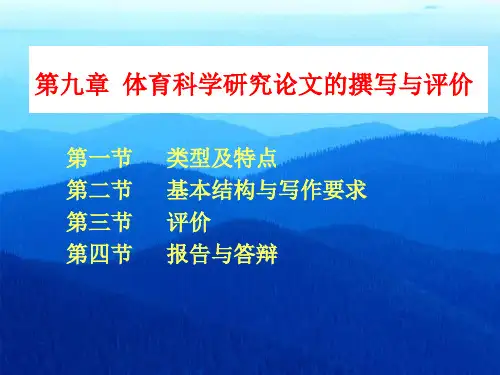 第九章 体育科学研究论文的撰写与评价

第一节 类型及特点
第二节 基本结构与写作要求
第三节 评价
第四节 报告与答辩